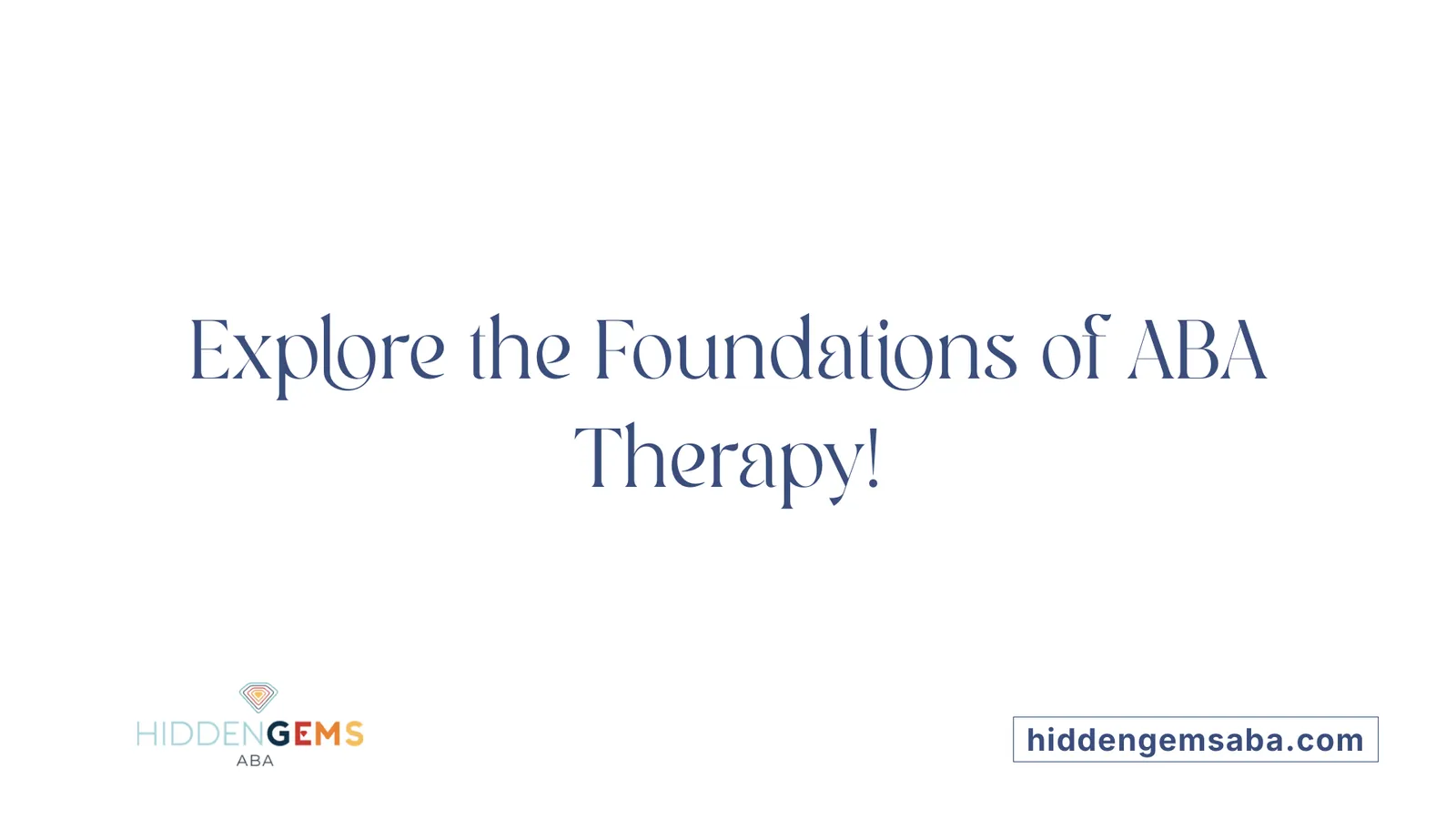 Explore the Foundations of ABA Therapy!

HIDDENGEMS
ABA

hiddengemsaba.com